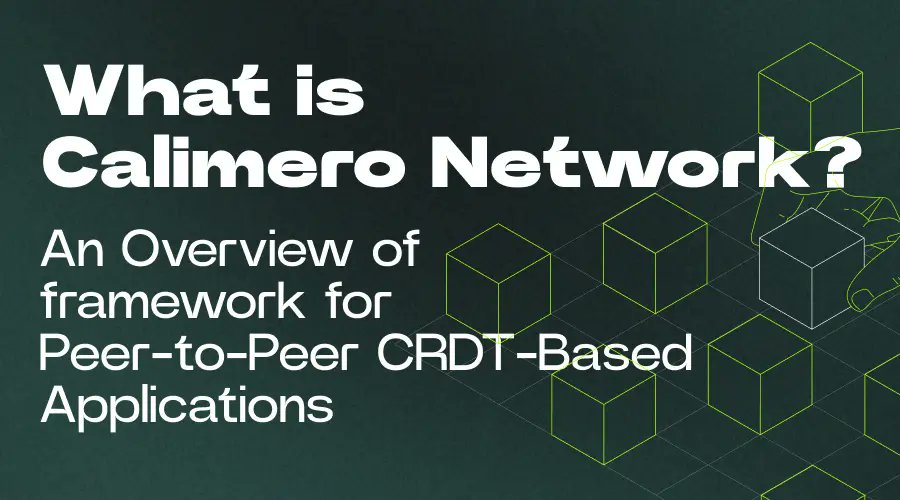 What is Calimero Network?

An Overview of framework for Peer-to-Peer CRDT-Based Applications